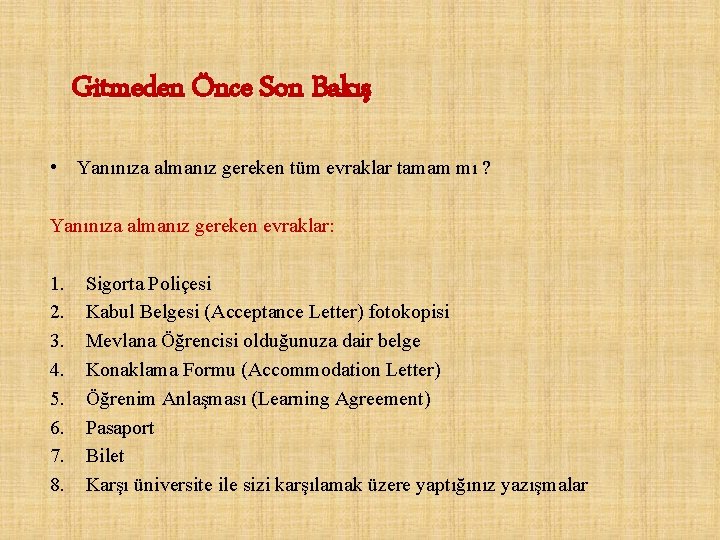 Gitmeden Önce Son Bakış

• Yanınıza almanız gereken tüm evraklar tamam mı ?

Yanınıza almanız gereken evraklar:

1. Sigorta Poliçesi
2. Kabul Belgesi (Acceptance Letter) fotokopisi
3. Mevlana Öğrencisi olduğunuza dair belge
4. Konaklama Formu (Accommodation Letter)
5. Öğrenim Anlaşması (Learning Agreement)
6. Pasaport
7. Bilet
8. Karşı üniversite ile sizi karşılamak üzere yaptığınız yazışmalar